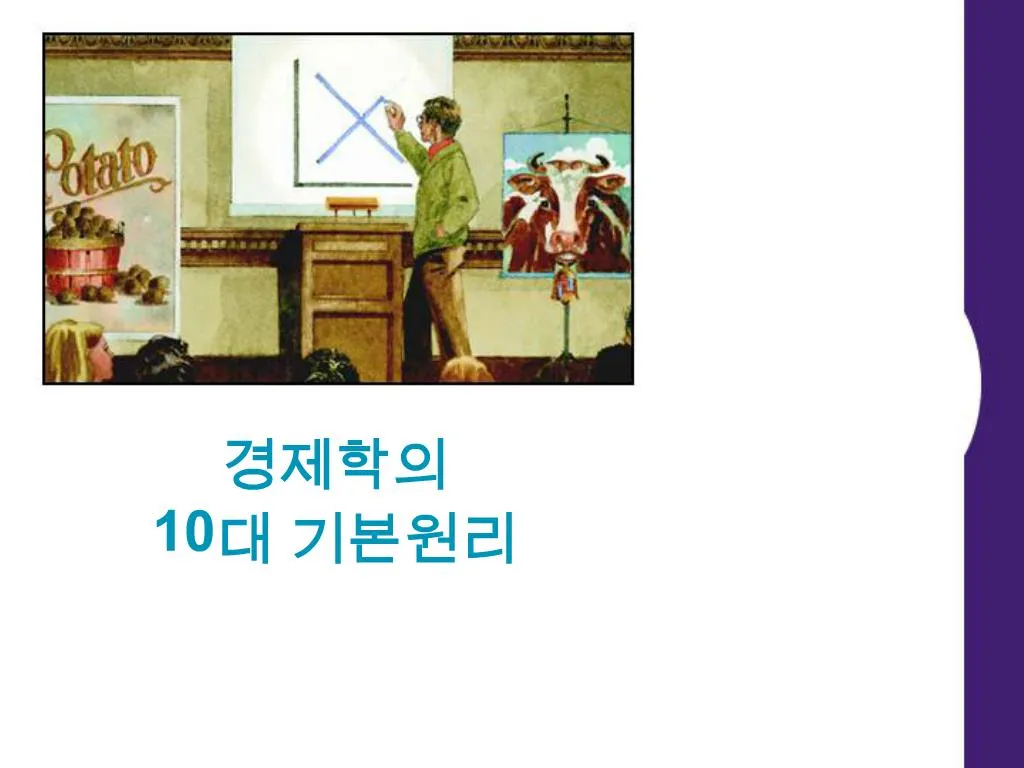 Potato

경제학의
10대 기본원리